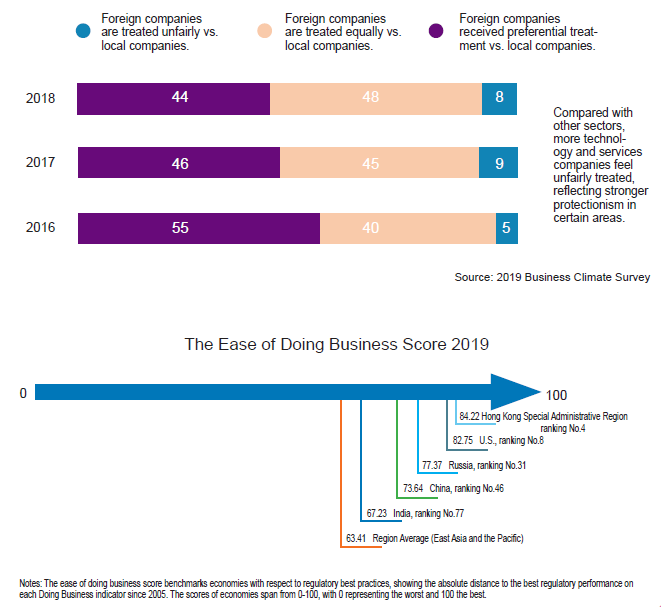 Foreign companies are treated unfairly vs. local companies.

Foreign companies are treated equally vs. local companies.

Foreign companies received preferential treatment vs. local companies.

2018 44 48 8

2017 46 45 9

2016 55 40 5

Compared with other sectors, more technology and services companies feel unfairly treated, reflecting stronger protectionism in certain areas.

Source: 2019 Business Climate Survey

The Ease of Doing Business Score 2019

0

100

84.22 Hong Kong Special Administrative Region ranking No.4

82.75 U.S., ranking No.8

77.37 Russia, ranking No.31

73.64 China, ranking No.46

67.23 India, ranking No.77

63.41 Region Average (East Asia and the Pacific)

Notes: The ease of doing business score benchmarks economies with respect to regulatory best practices, showing the absolute distance to the best regulatory performance on each Doing Business indicator since 2005. The scores of economies span from 0-100, with 0 representing the worst and 100 the best.